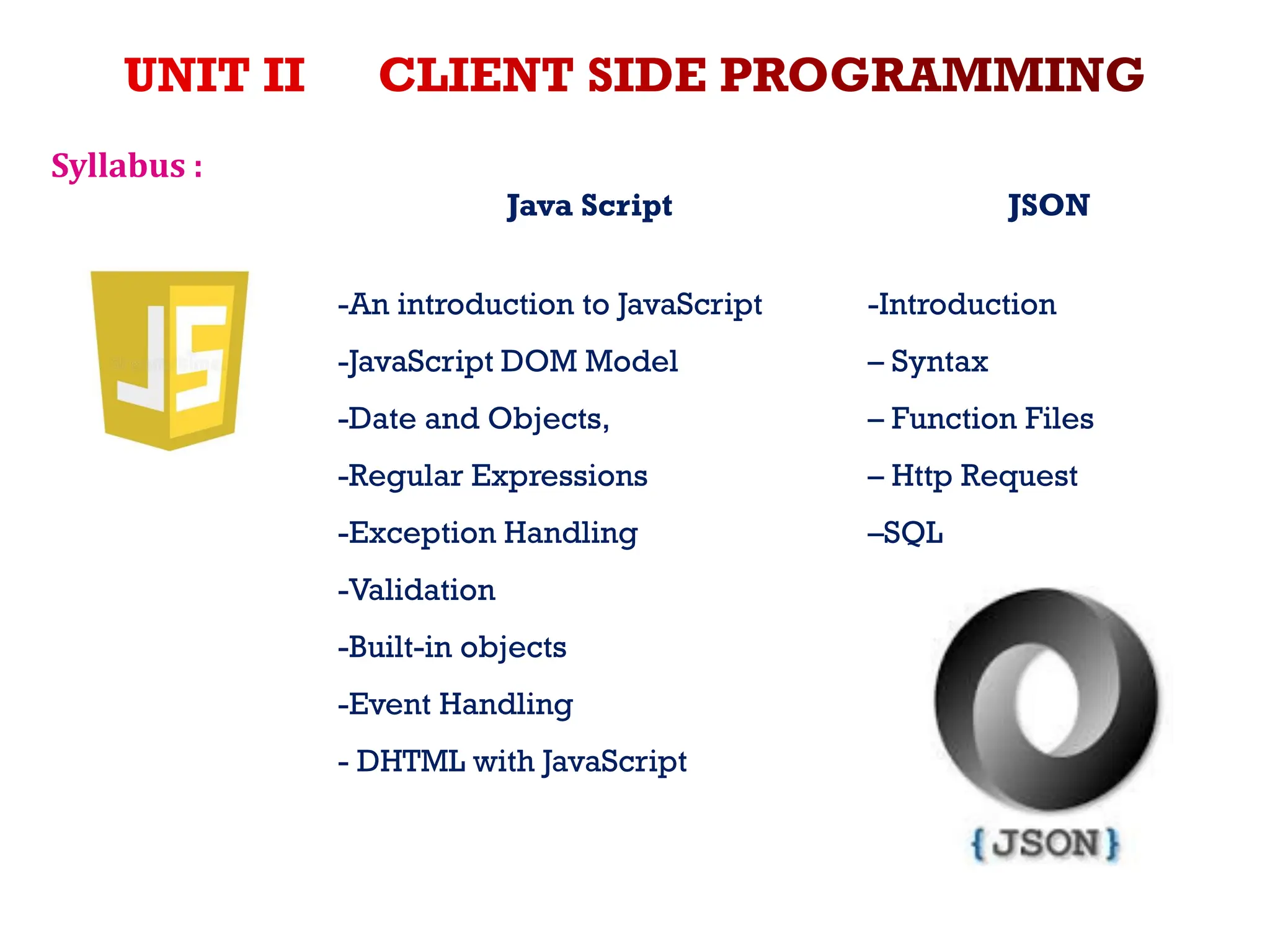 UNIT II CLIENT SIDE PROGRAMMING

Syllabus :

Java Script

JS

-An introduction to JavaScript

-JavaScript DOM Model

-Date and Objects,

-Regular Expressions

-Exception Handling

-Validation

-Built-in objects

-Event Handling

- DHTML with JavaScript

JSON

-Introduction

– Syntax

– Function Files

– Http Request

–SQL

{JSON}